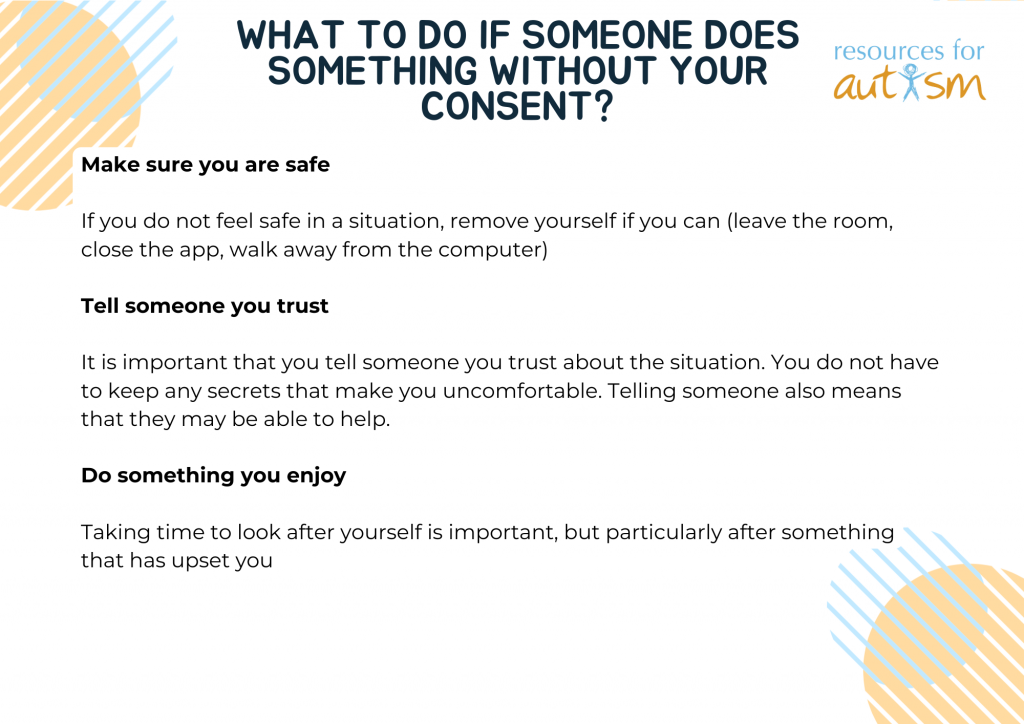 WHAT TO DO IF SOMEONE DOES SOMETHING WITHOUT YOUR CONSENT?

resources for autism

Make sure you are safe

If you do not feel safe in a situation, remove yourself if you can (leave the room, close the app, walk away from the computer)

Tell someone you trust

It is important that you tell someone you trust about the situation. You do not have to keep any secrets that make you uncomfortable. Telling someone also means that they may be able to help.

Do something you enjoy

Taking time to look after yourself is important, but particularly after something that has upset you